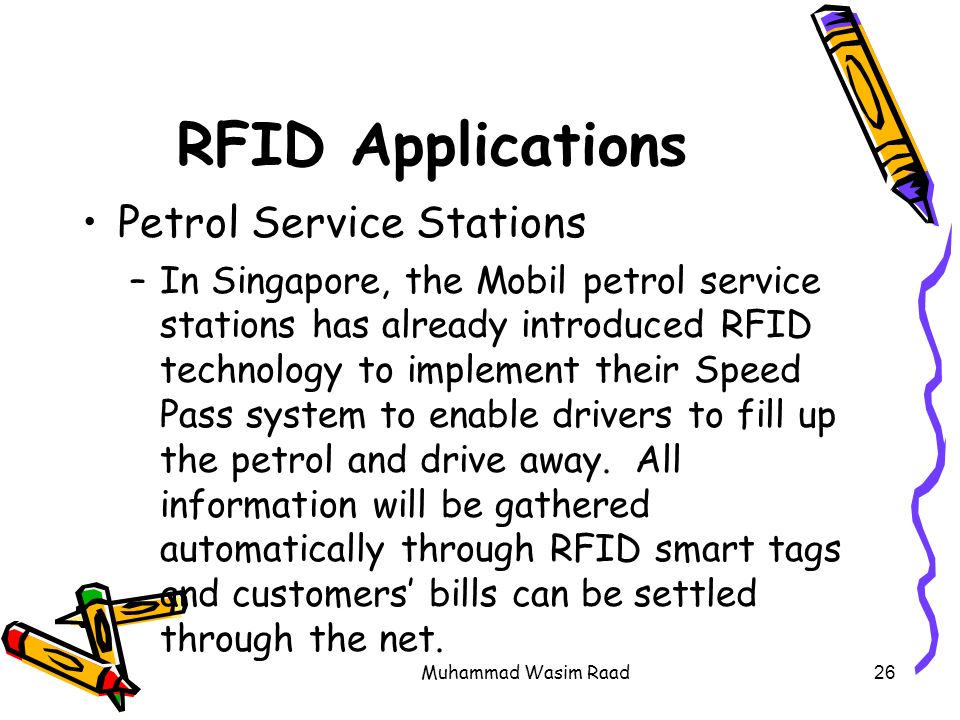 RFID Applications

• Petrol Service Stations

– In Singapore, the Mobil petrol service stations has already introduced RFID technology to implement their Speed Pass system to enable drivers to fill up the petrol and drive away. All information will be gathered automatically through RFID smart tags and customers' bills can be settled through the net.

Muhammad Wasim Raad

26